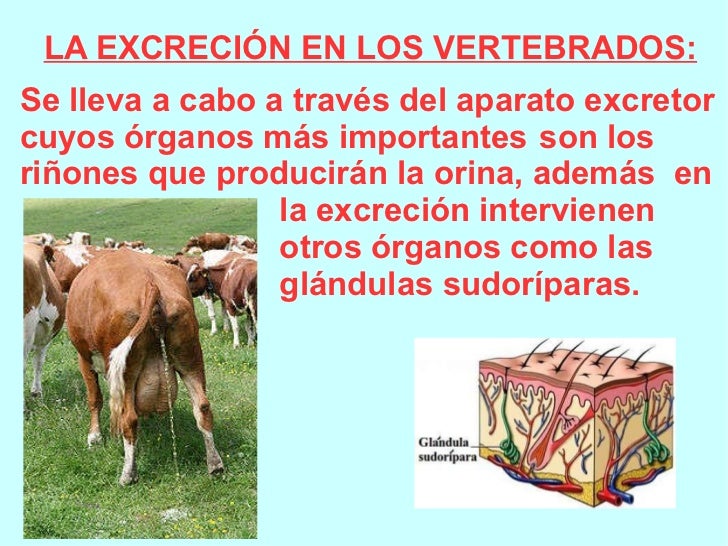 LA EXCRECIÓN EN LOS VERTEBRADOS:

Se lleva a cabo a través del aparato excretor cuyos órganos más importantes son los riñones que producirán la orina, además en la excreción intervienen otros órganos como las glándulas sudoríparas.

Glándula sudorípara